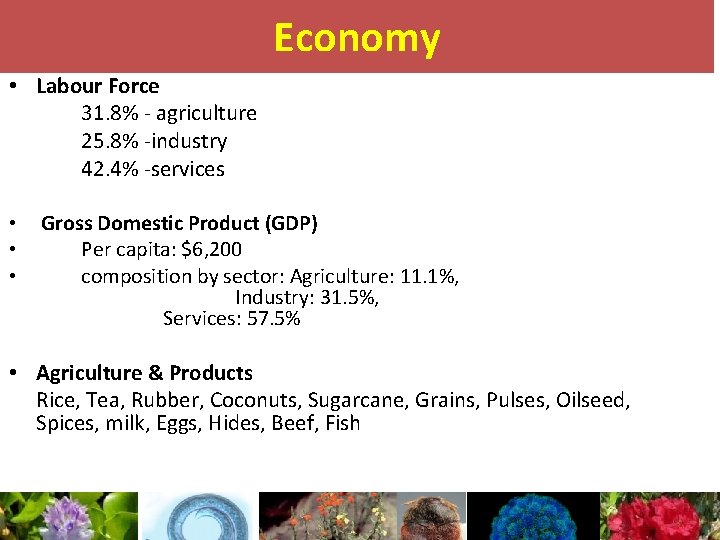 Economy

• Labour Force
31.8% - agriculture
25.8% -industry
42.4% -services

• Gross Domestic Product (GDP)
• Per capita: \$6,200
• composition by sector: Agriculture: 11.1%, Industry: 31.5%, Services: 57.5%

• Agriculture & Products
Rice, Tea, Rubber, Coconuts, Sugarcane, Grains, Pulses, Oilseed, Spices, milk, Eggs, Hides, Beef, Fish